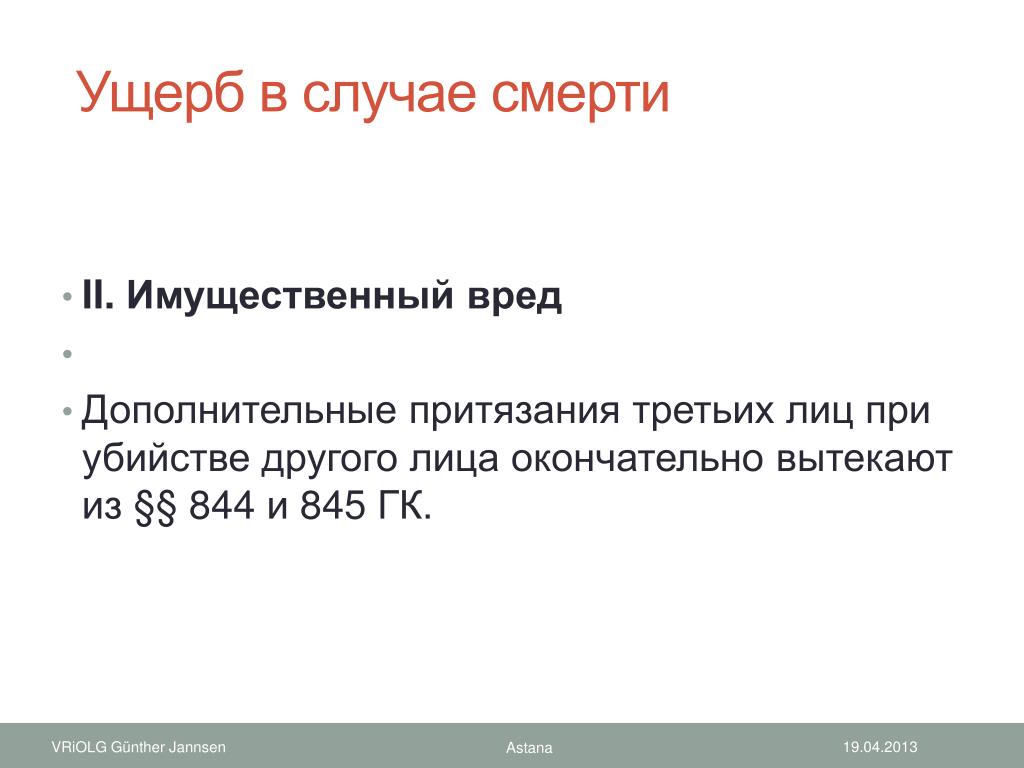 Ущерб в случае смерти

• II. Имущественный вред

•

• Дополнительные притязания третьих лиц при убийстве другого лица окончательно вытекают из §§ 844 и 845 ГК.

VRiOLG Günther Jannsen

Astana

19.04.2013